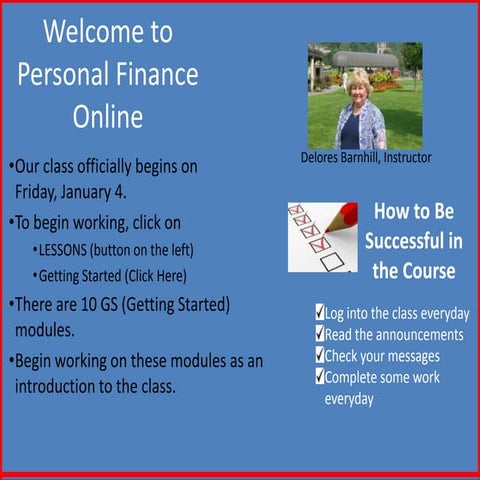 Welcome to Personal Finance Online

•Our class officially begins on Friday, January 4.

•To begin working, click on

•LESSONS (button on the left)

•Getting Started (Click Here)

•There are 10 GS (Getting Started) modules.

•Begin working on these modules as an introduction to the class.

Delores Barnhill, Instructor

How to Be Successful in the Course

✓Log into the class everyday
✓Read the announcements
✓Check your messages
✓Complete some work everyday